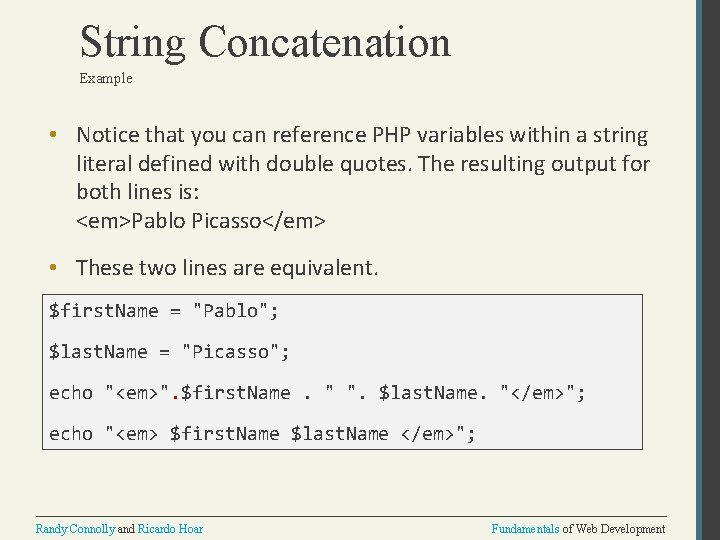 String Concatenation
Example

• Notice that you can reference PHP variables within a string literal defined with double quotes. The resulting output for both lines is:
<em>Pablo Picasso</em>

• These two lines are equivalent.

$firstName = "Pablo";

$lastName = "Picasso";

echo "<em>".$firstName . " ". $lastName. "</em>";

echo "<em> $firstName $lastName </em>";

Randy Connolly and Ricardo Hoar

Fundamentals of Web Development